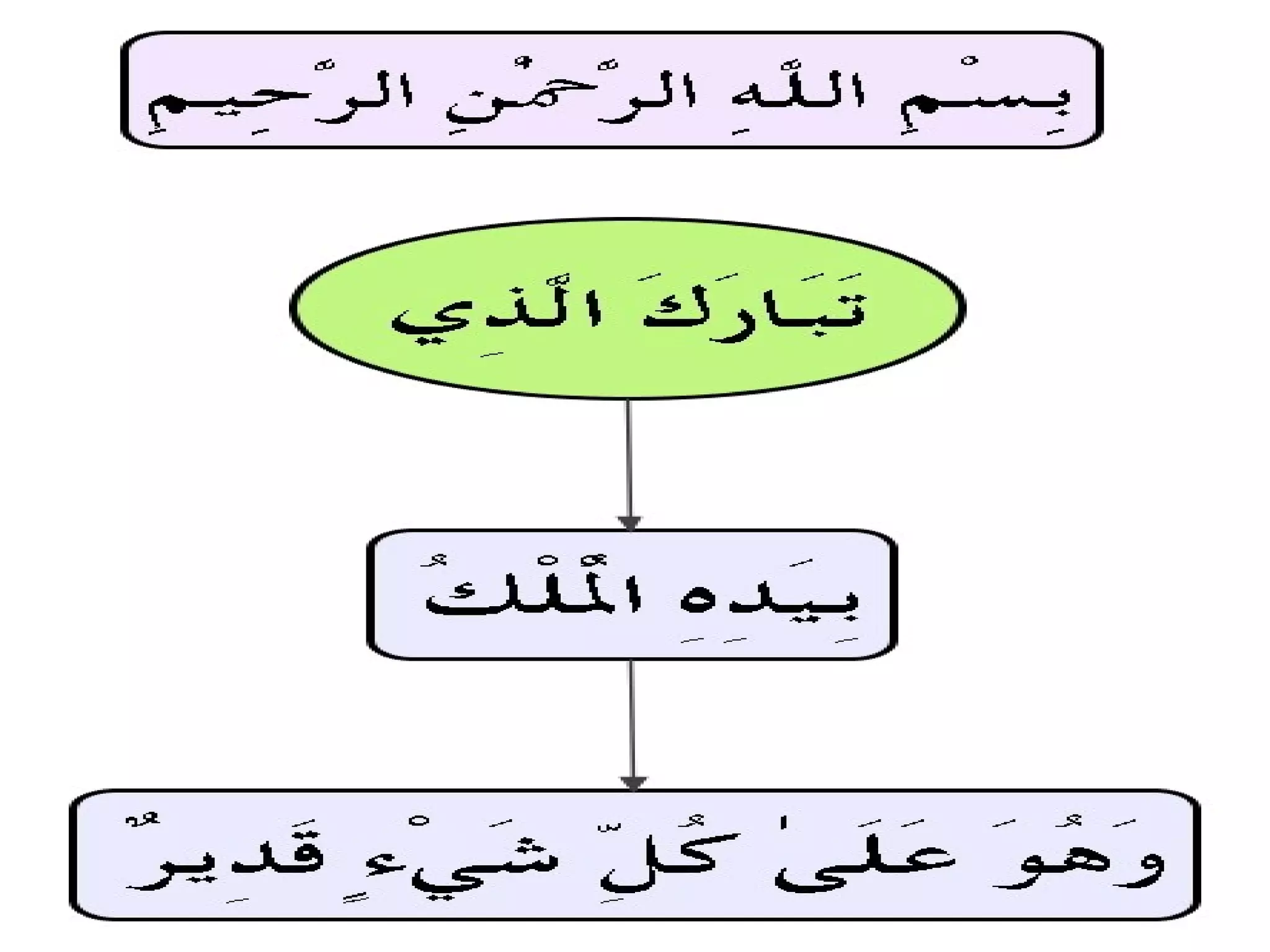 بِسْمِ اللَّهِ الرَّحْمَٰنِ الرَّحِيمِ

تَبَارَكَ الَّذِي

بِيَدِهِ الْمُلْكُ

وَهُوَ عَلَىٰ كُلِّ شَيْءٍ قَدِيرٌ